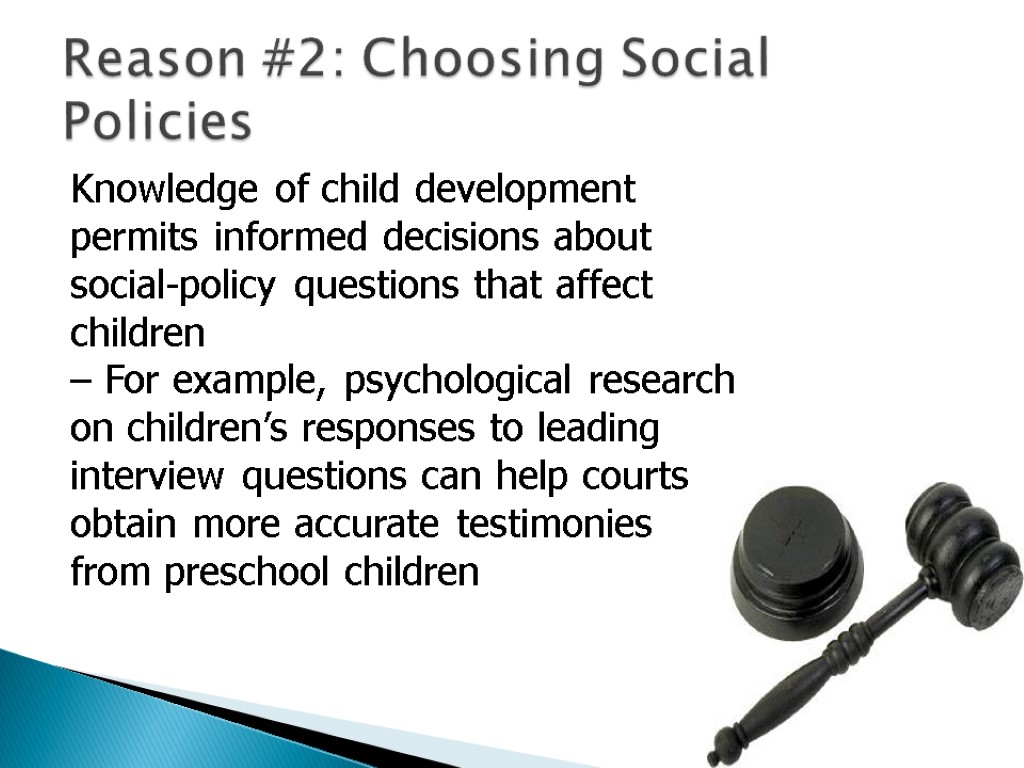 Reason #2: Choosing Social Policies

Knowledge of child development permits informed decisions about social-policy questions that affect children
– For example, psychological research on children’s responses to leading interview questions can help courts obtain more accurate testimonies from preschool children